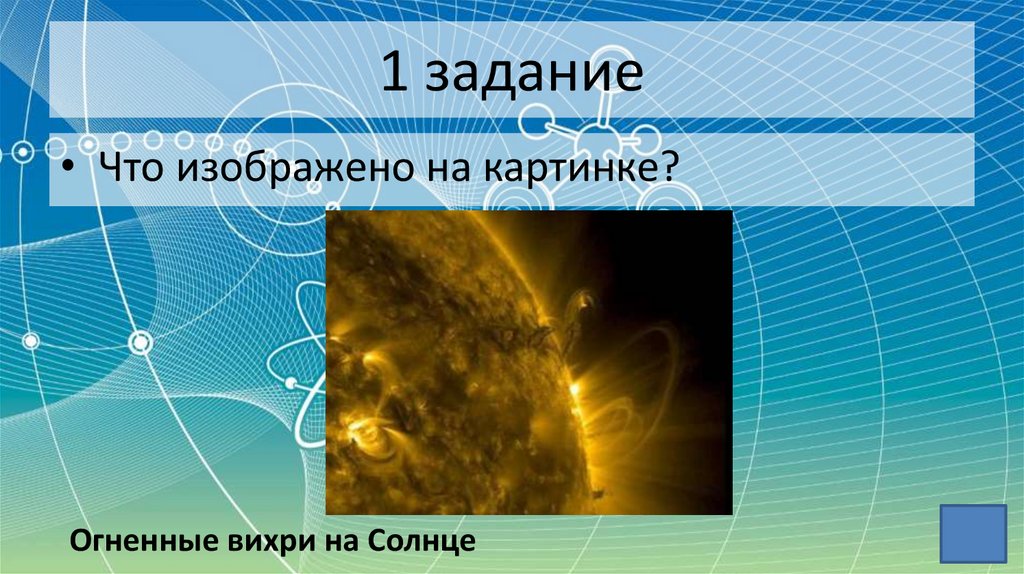 1 задание

• Что изображено на картинке?

Огненные вихри на Солнце